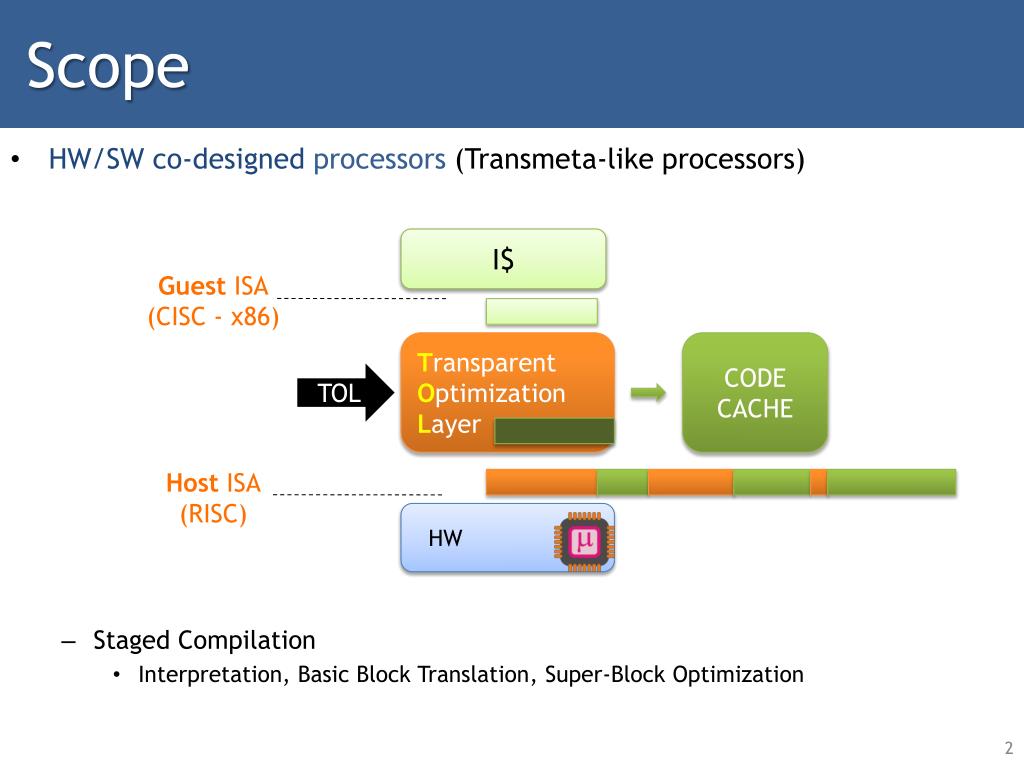 Scope

• HW/SW co-designed processors (Transmeta-like processors)

I$

Guest ISA (CISC - x86)

TOL

Transparent Optimization Layer

CODE CACHE

Host ISA (RISC)

HW

μ

– Staged Compilation
• Interpretation, Basic Block Translation, Super-Block Optimization

2